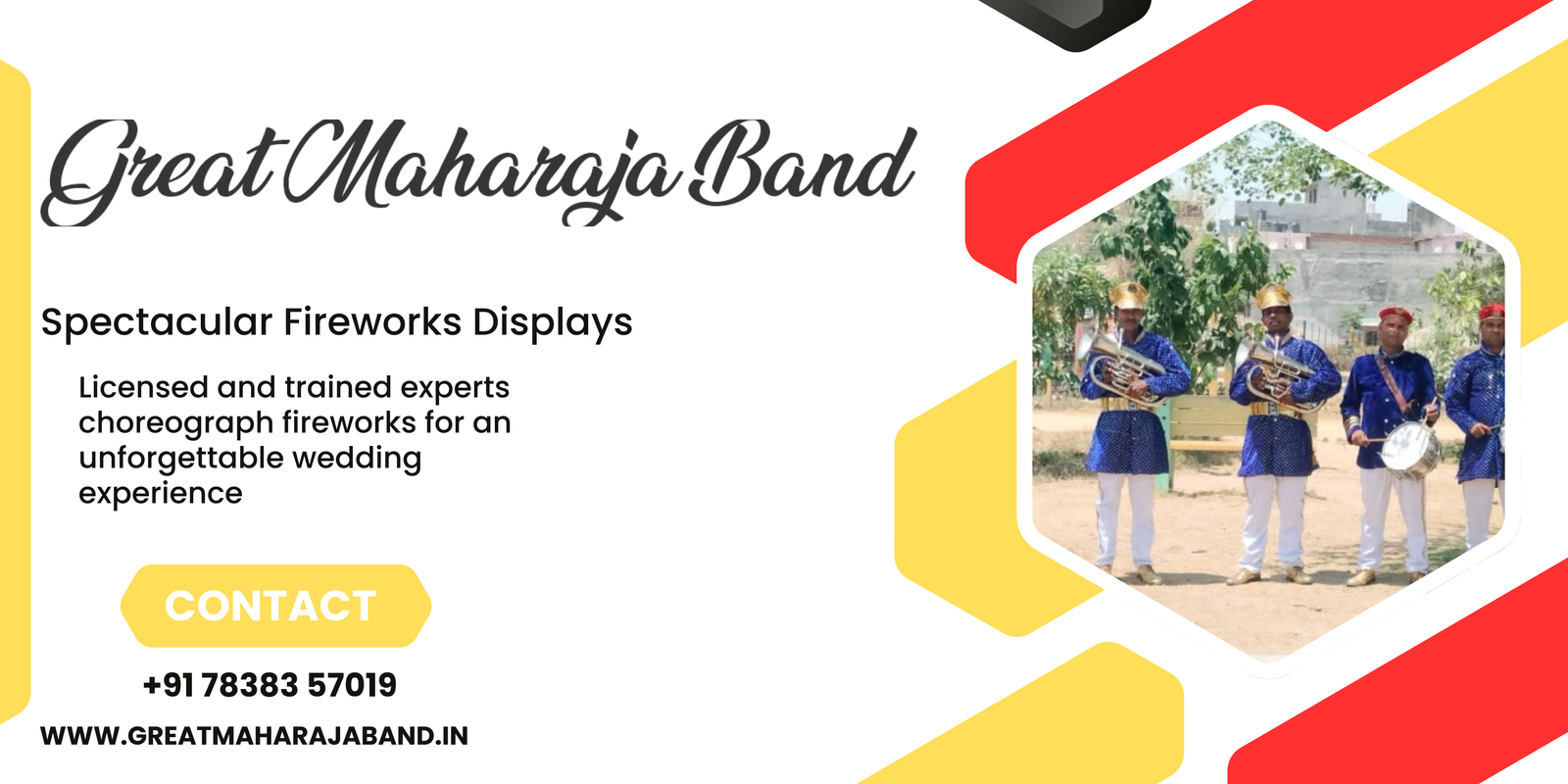 Great Maharaja Band

Spectacular Fireworks Displays

Licensed and trained experts choreograph fireworks for an unforgettable wedding experience

CONTACT

+91 78383 57019

WWW.GREATMAHARAJABAND.IN